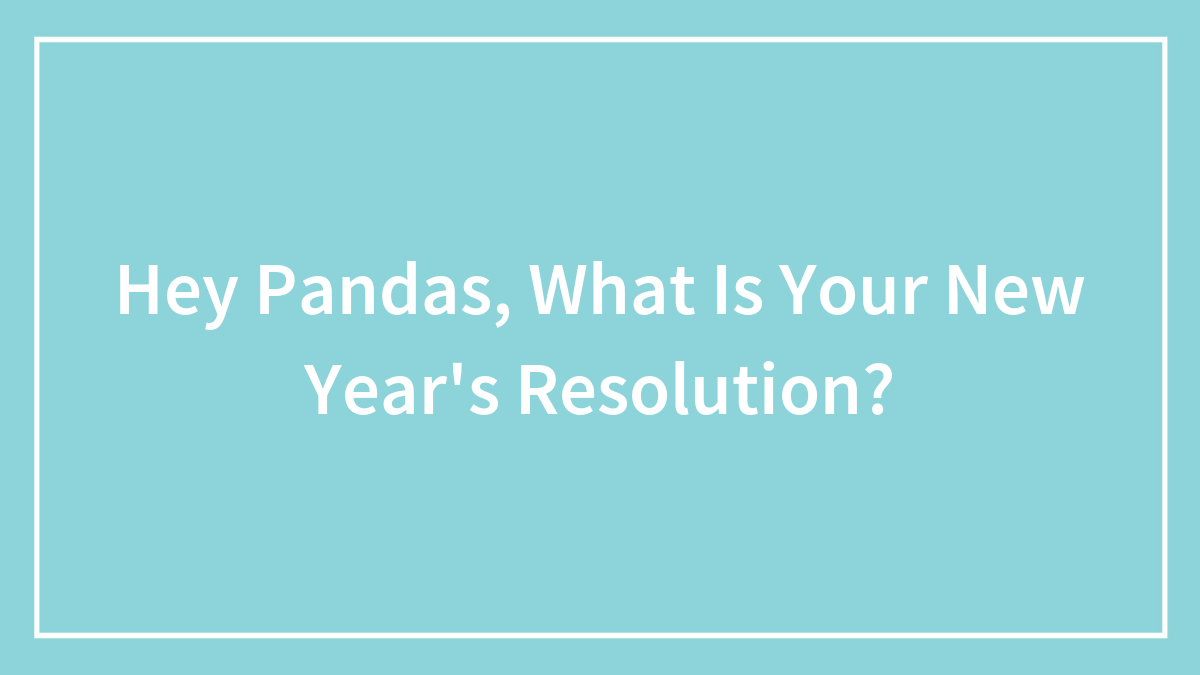 Hey Pandas, What Is Your New Year's Resolution?